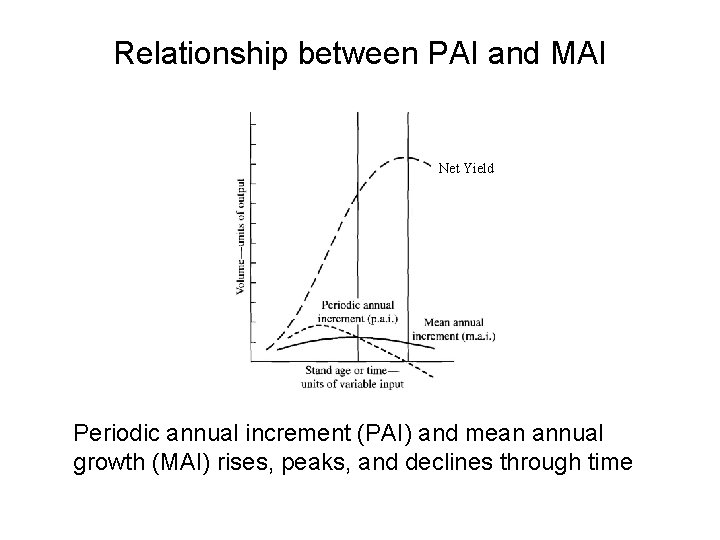 Relationship between PAI and MAI

Volume—units of output

Net Yield

Periodic annual increment (p.a.i.)

Mean annual increment (m.a.i.)

Stand age or time— units of variable input

Periodic annual increment (PAI) and mean annual growth (MAI) rises, peaks, and declines through time